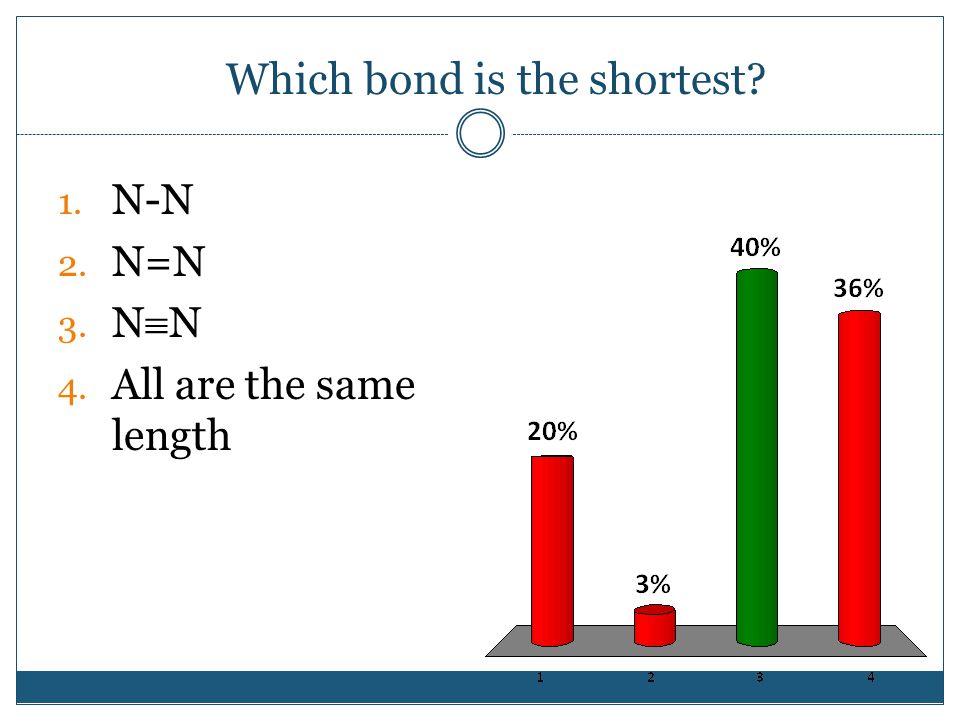 Which bond is the shortest?

1. N-N
2. N=N
3. N≡N
4. All are the same length

20%
3%
40%
36%
1
2
3
4